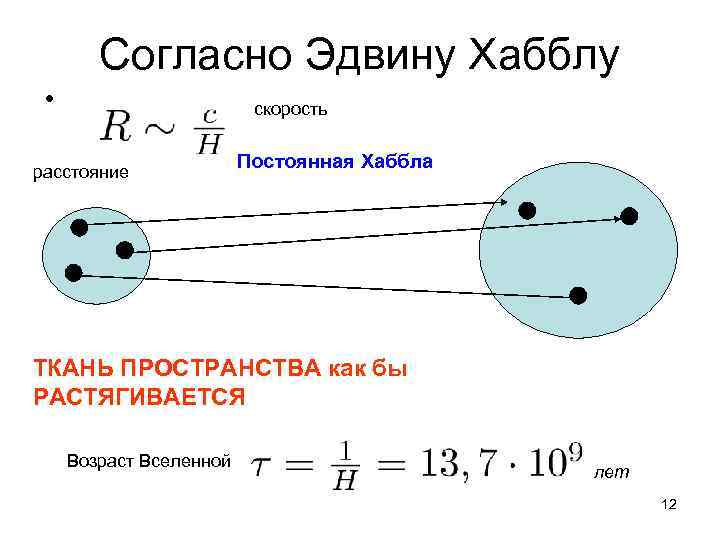 Согласно Эдвину Хабблу

• $R \sim \frac{c}{H}$ скорость

расстояние

Постоянная Хаббла

ТКАНЬ ПРОСТРАНСТВА как бы РАСТЯГИВАЕТСЯ

Возраст Вселенной $\tau = \frac{1}{H} = 13,7 \cdot 10^9$ лет

12